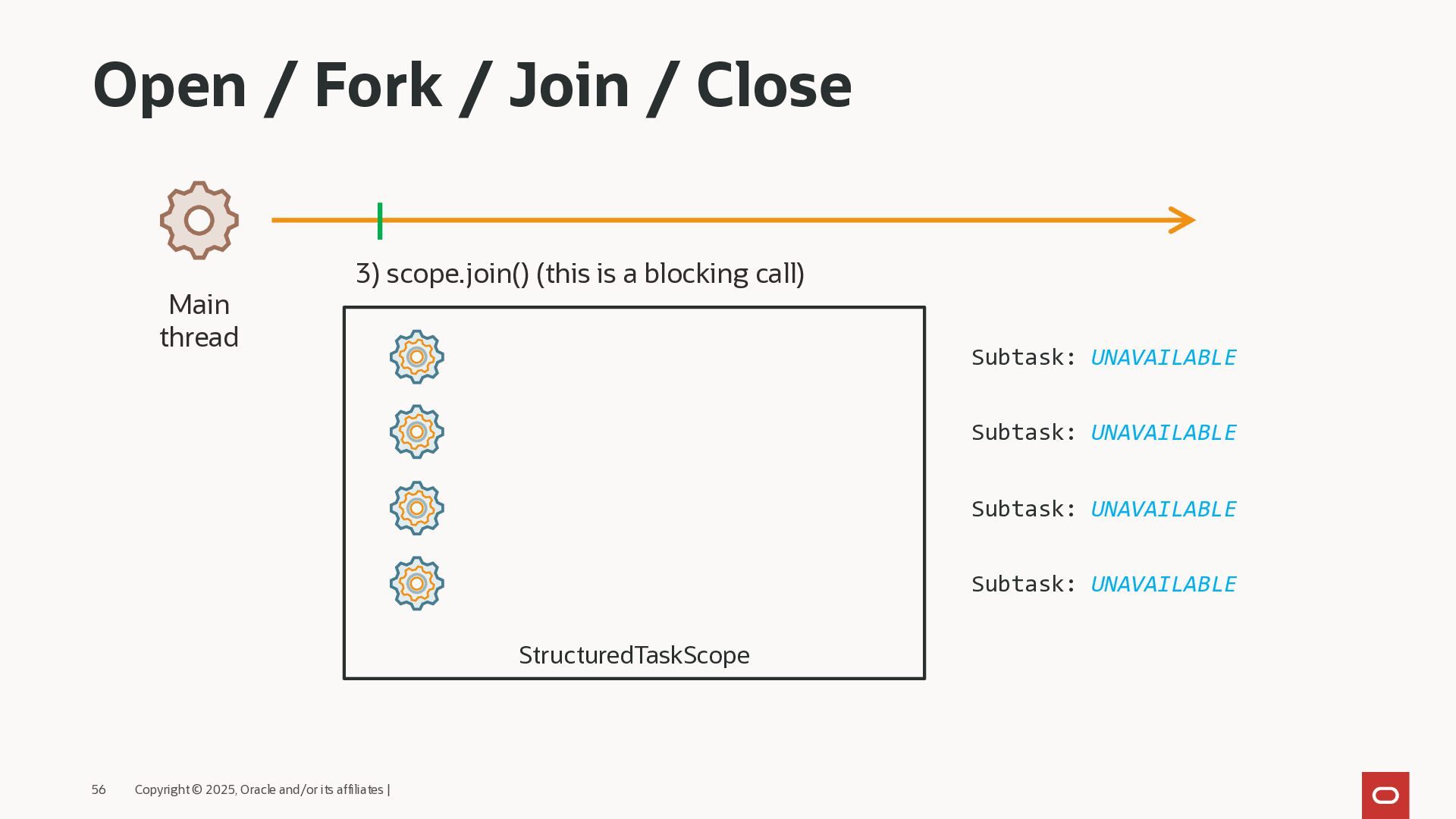 Open / Fork / Join / Close

Main
thread

3) scope.join() (this is a blocking call)

StructuredTaskScope

Subtask: UNAVAILABLE

Subtask: UNAVAILABLE

Subtask: UNAVAILABLE

Subtask: UNAVAILABLE

56 Copyright © 2025, Oracle and/or its affiliates |